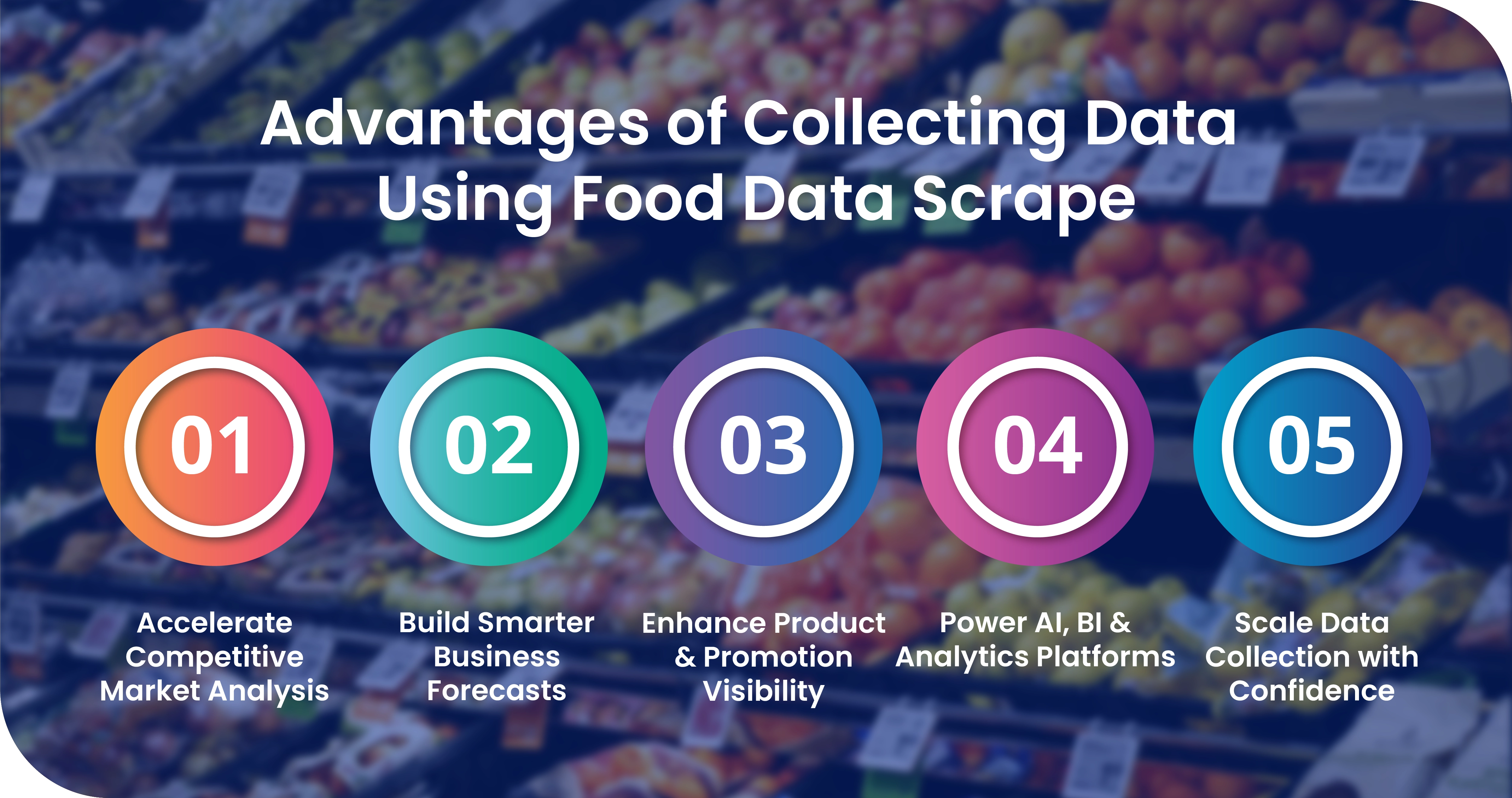 Advantages of Collecting Data Using Food Data Scrape

01

Accelerate Competitive Market Analysis

02

Build Smarter Business Forecasts

03

Enhance Product & Promotion Visibility

04

Power AI, BI & Analytics Platforms

05

Scale Data Collection with Confidence